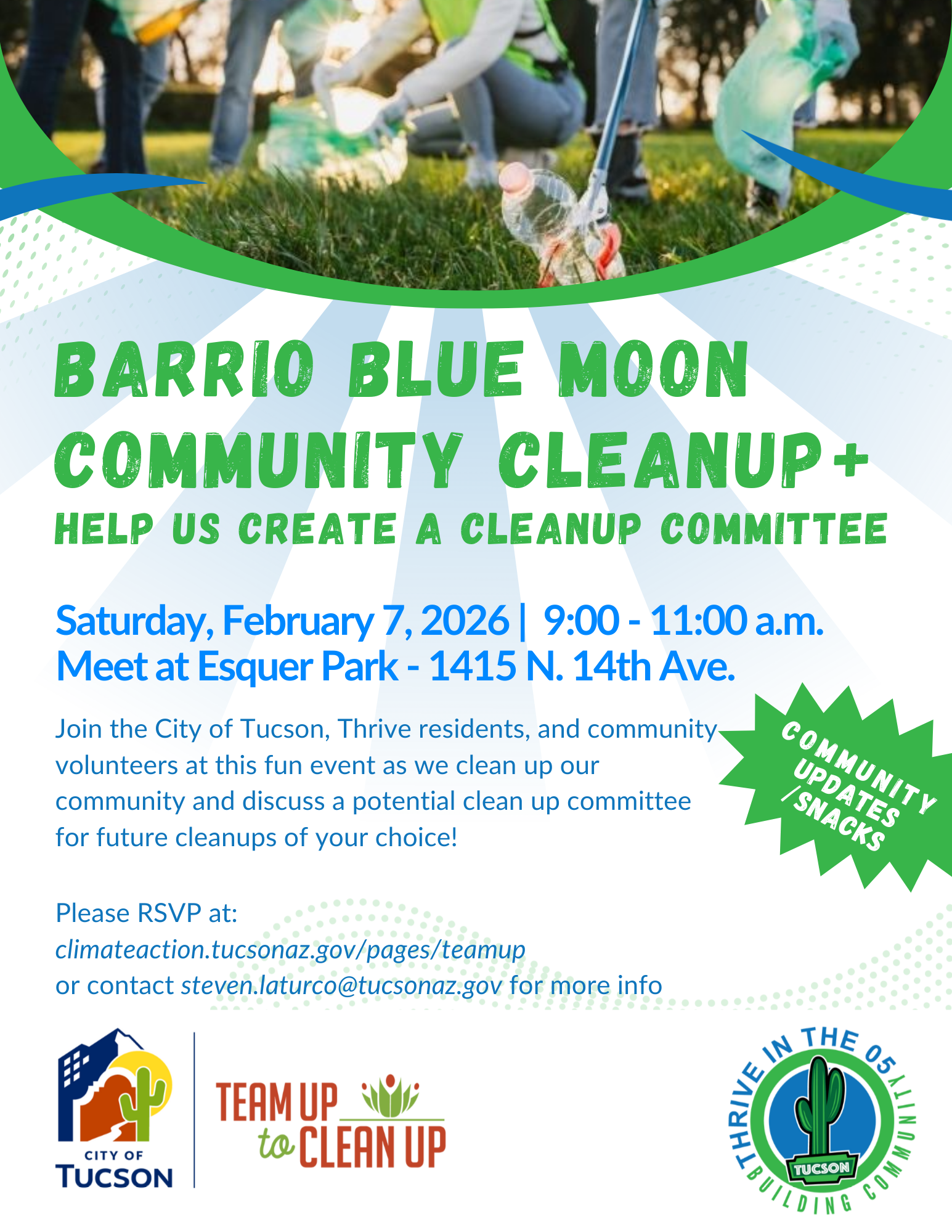 BARRIO BLUE MOON COMMUNITY CLEANUP+
HELP US CREATE A CLEANUP COMMITTEE

Saturday, February 7, 2026 | 9:00 - 11:00 a.m.
Meet at Esquer Park - 1415 N. 14th Ave.

Join the City of Tucson, Thrive residents, and community volunteers at this fun event as we clean up our community and discuss a potential clean up committee for future cleanups of your choice!

COMMUNITY UPDATES /SNACKS

Please RSVP at:
climateaction.tucsonaz.gov/pages/teamup
or contact steven.laturco@tucsonaz.gov for more info

CITY OF TUCSON

TEAM UP to CLEAN UP

THRIVE IN THE 05
TUCSON
BUILDING COMMUNITY